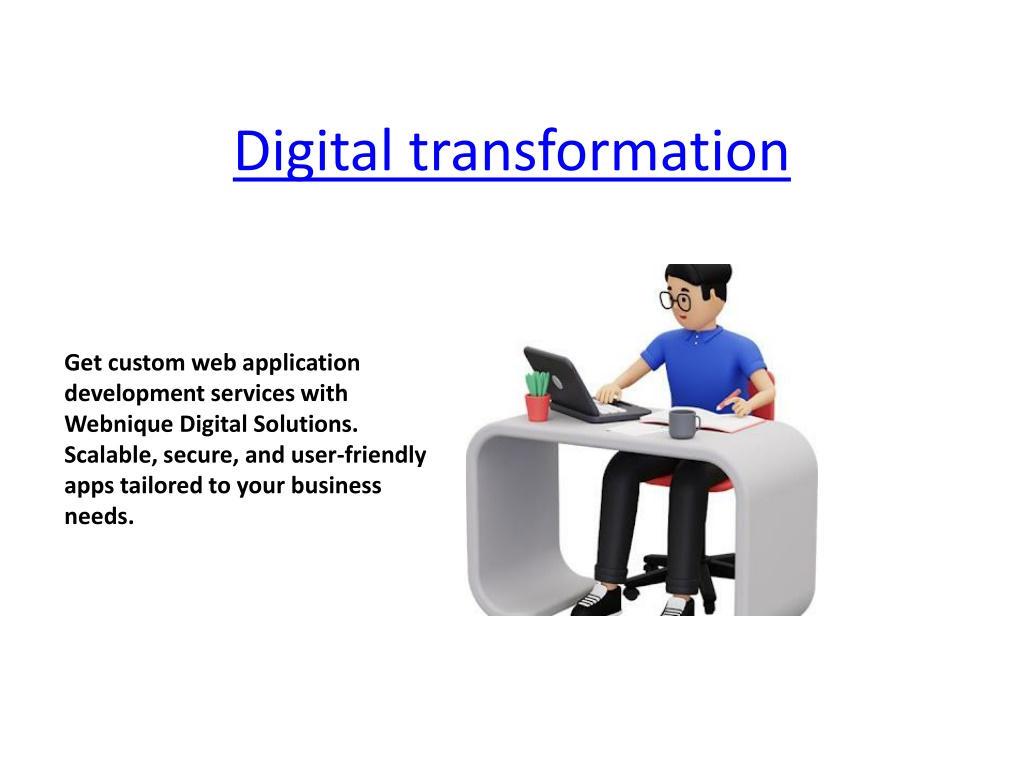 Digital transformation

Get custom web application development services with Webnique Digital Solutions. Scalable, secure, and user-friendly apps tailored to your business needs.